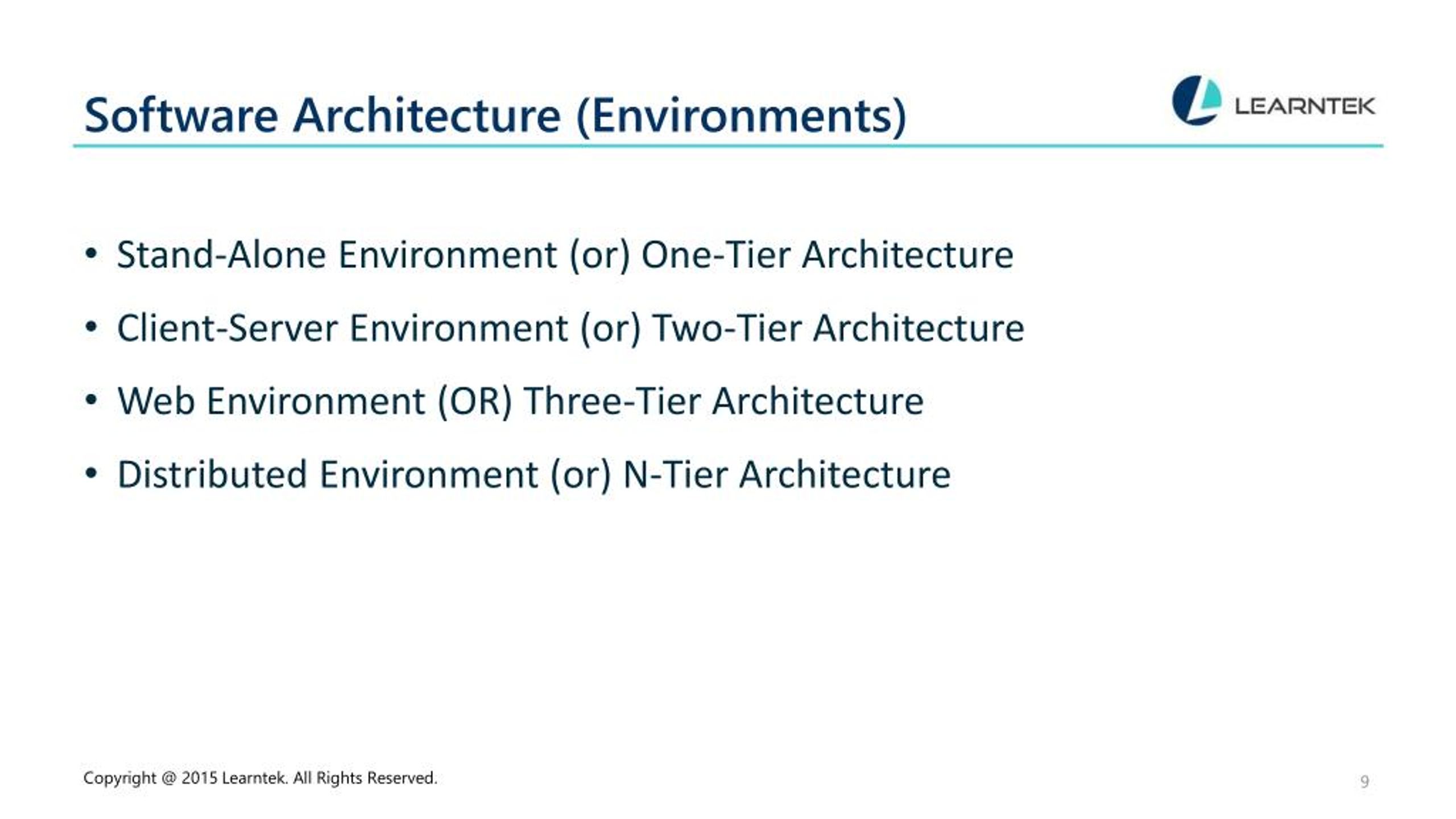 Software Architecture (Environments)

LEARNTEK

• Stand-Alone Environment (or) One-Tier Architecture
• Client-Server Environment (or) Two-Tier Architecture
• Web Environment (OR) Three-Tier Architecture
• Distributed Environment (or) N-Tier Architecture

Copyright @ 2015 Learntek. All Rights Reserved.

9